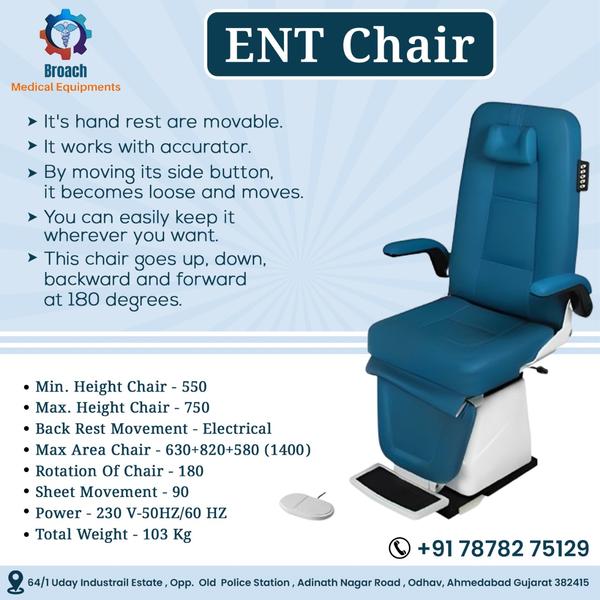 Broach
Medical Equipments

ENT Chair

➤ It's hand rest are movable.
➤ It works with accurator.
➤ By moving its side button, it becomes loose and moves.
➤ You can easily keep it wherever you want.
➤ This chair goes up, down, backward and forward at 180 degrees.

• Min. Height Chair - 550
• Max. Height Chair - 750
• Back Rest Movement - Electrical
• Max Area Chair - 630+820+580 (1400)
• Rotation Of Chair - 180
• Sheet Movement - 90
• Power - 230 V-50HZ/60 HZ
• Total Weight - 103 Kg

+91 78782 75129

64/1 Uday Industrail Estate , Opp. Old Police Station , Adinath Nagar Road , Odhav, Ahmedabad Gujarat 382415